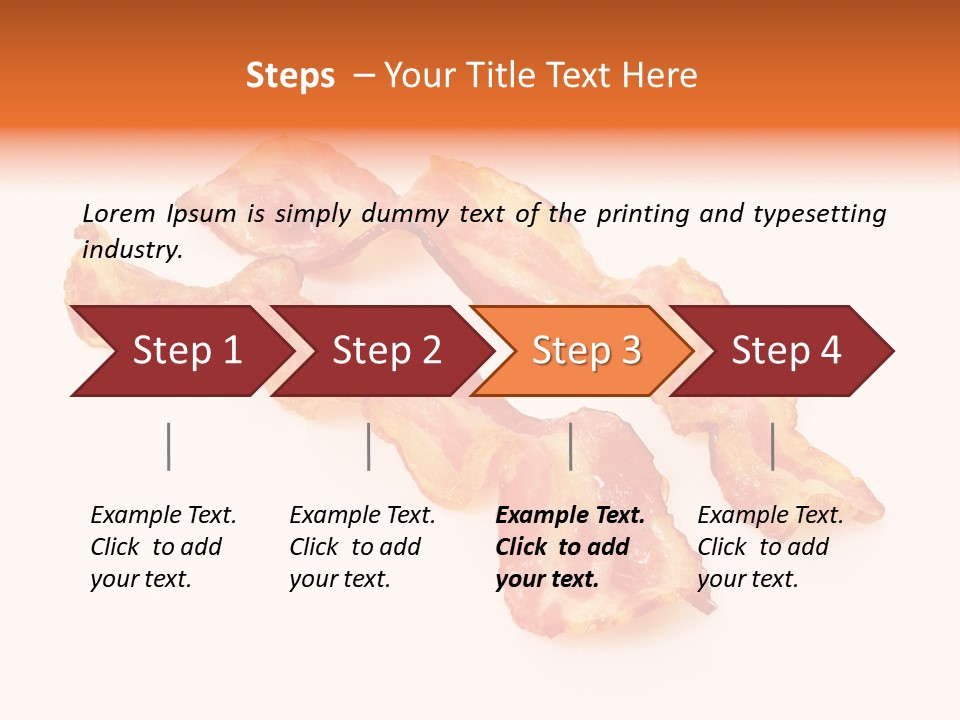 Steps – Your Title Text Here

Lorem Ipsum is simply dummy text of the printing and typesetting industry.

Step 1

Step 2

Step 3

Step 4

Example Text. Click to add your text.

Example Text. Click to add your text.

Example Text. Click to add your text.

Example Text. Click to add your text.